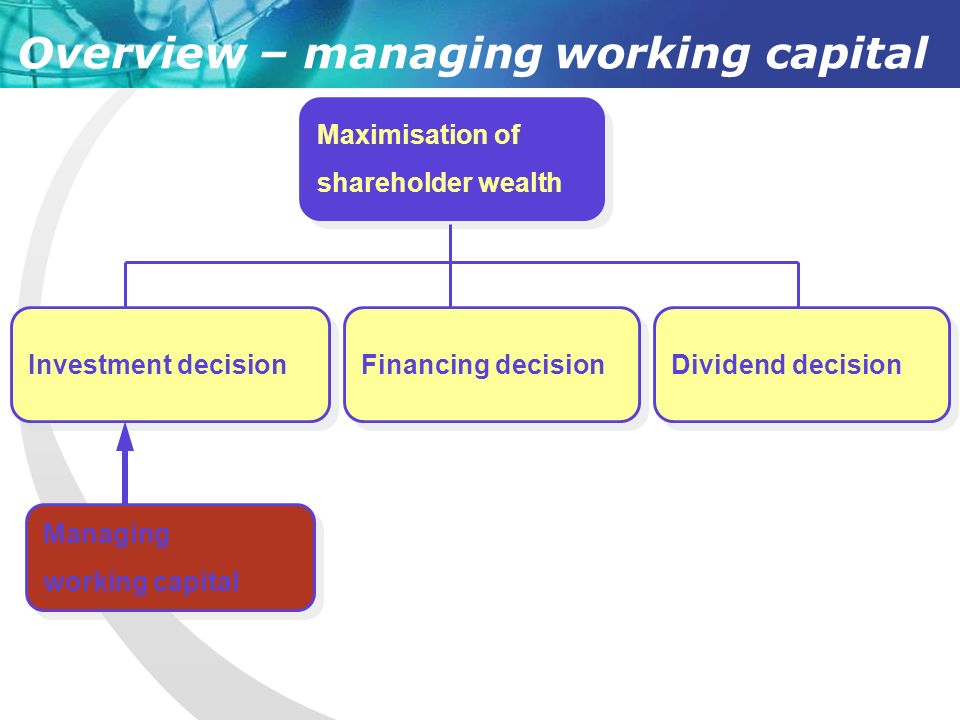 Overview – managing working capital

Maximisation of shareholder wealth

Investment decision

Financing decision

Dividend decision

Managing working capital